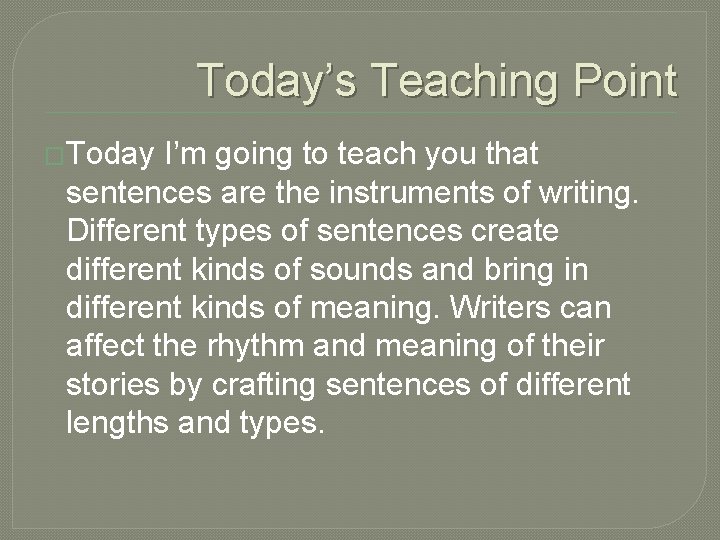 Today's Teaching Point

Today I'm going to teach you that sentences are the instruments of writing. Different types of sentences create different kinds of sounds and bring in different kinds of meaning. Writers can affect the rhythm and meaning of their stories by crafting sentences of different lengths and types.